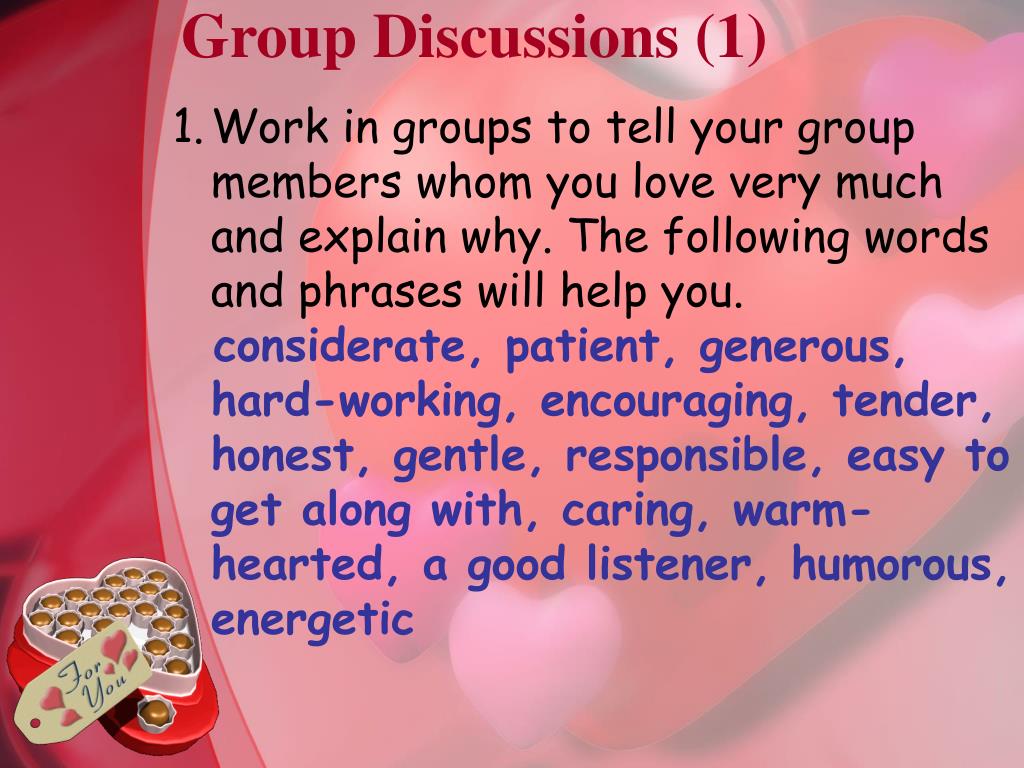 Group Discussions (1)

1. Work in groups to tell your group members whom you love very much and explain why. The following words and phrases will help you.
considerate, patient, generous, hard-working, encouraging, tender, honest, gentle, responsible, easy to get along with, caring, warm-hearted, a good listener, humorous, energetic

For You